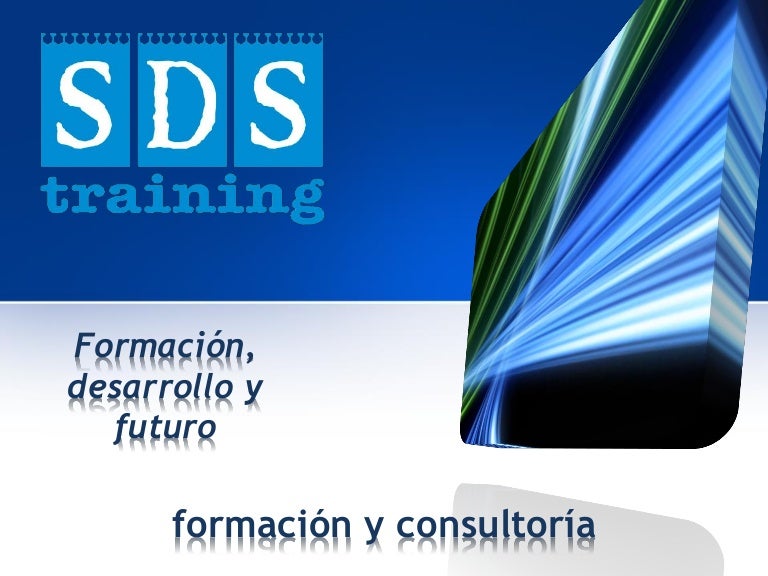 SDS
training

Formación, desarrollo y futuro

formación y consultoría